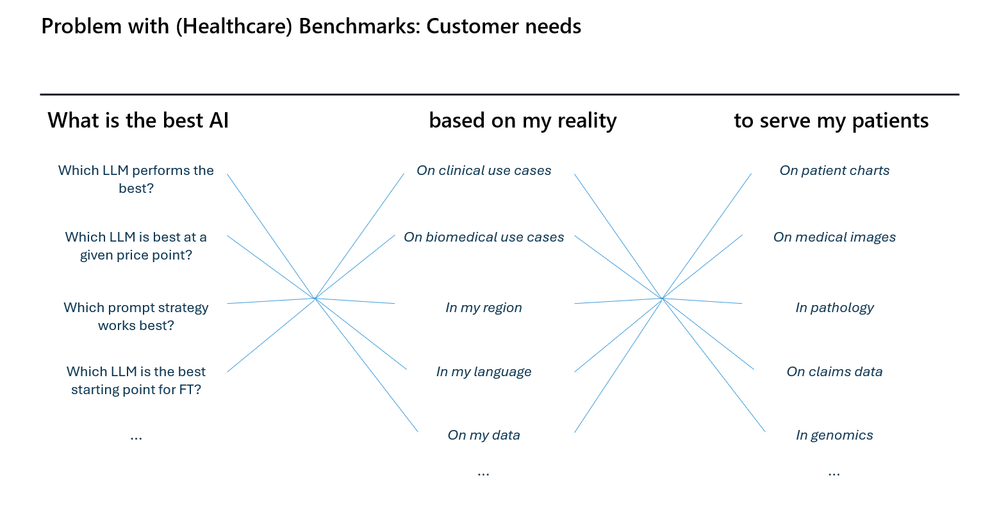 Problem with (Healthcare) Benchmarks: Customer needs

What is the best AI

Which LLM performs the best?

Which LLM is best at a given price point?

Which prompt strategy works best?

Which LLM is the best starting point for FT?

...

based on my reality

On clinical use cases

On biomedical use cases

In my region

In my language

On my data

...

to serve my patients

On patient charts

On medical images

In pathology

On claims data

In genomics

...